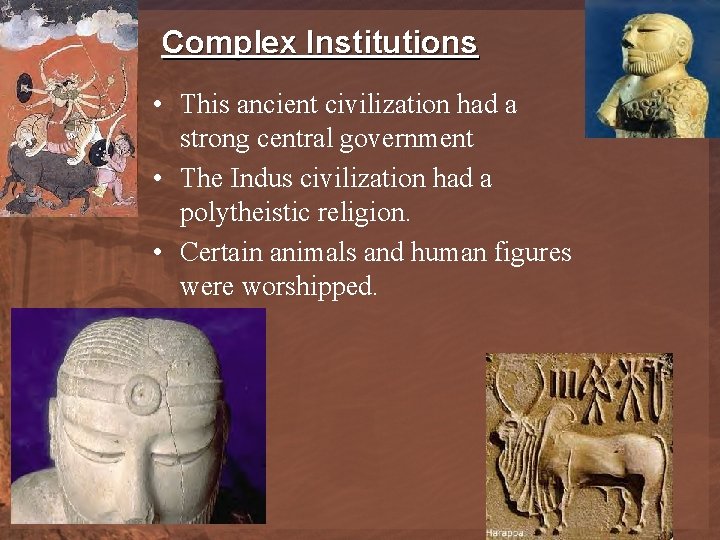 Complex Institutions

• This ancient civilization had a strong central government

• The Indus civilization had a polytheistic religion.

• Certain animals and human figures were worshipped.

Harappa